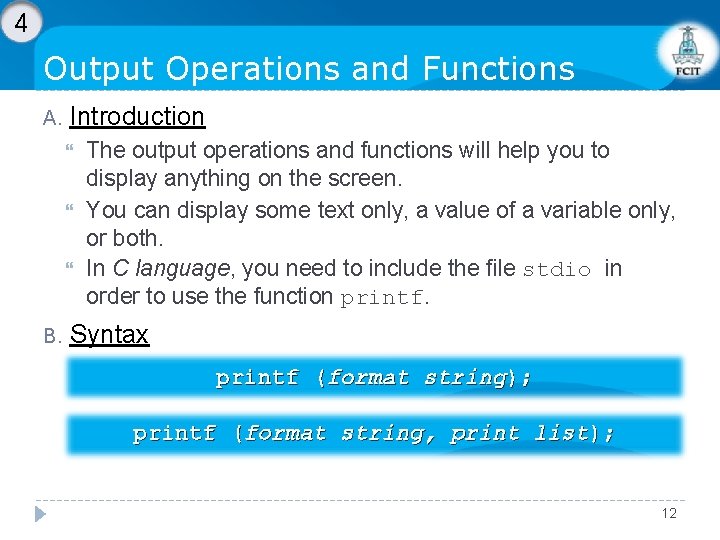 4

Output Operations and Functions

FCIT

A. Introduction

The output operations and functions will help you to display anything on the screen.

You can display some text only, a value of a variable only, or both.

In C language, you need to include the file stdio in order to use the function printf.

B. Syntax

printf (format string);

printf (format string, print list);

12